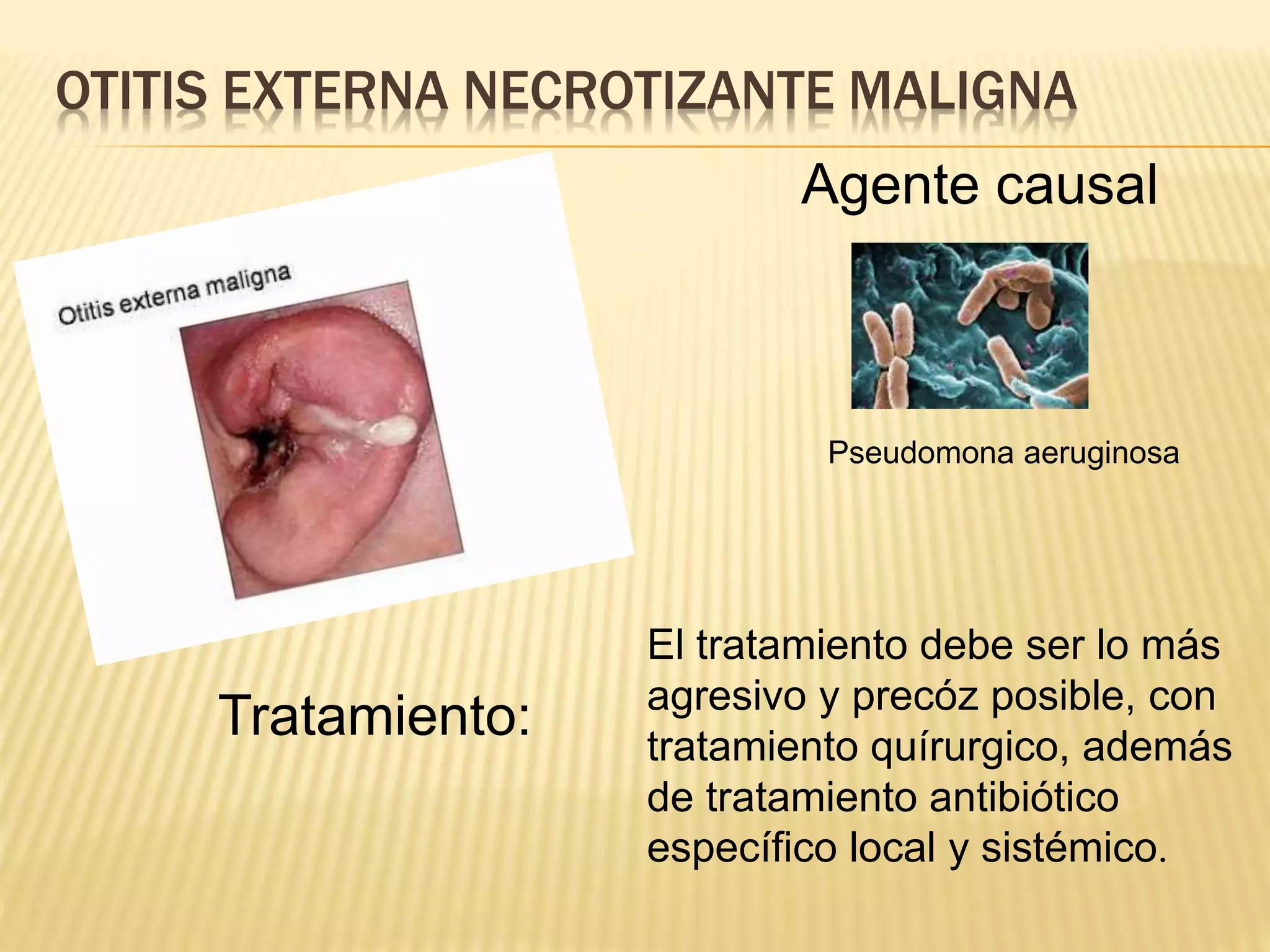 OTITIS EXTERNA NECROTIZANTE MALIGNA

Otitis externa maligna

Agente causal

Pseudomona aeruginosa

Tratamiento:

El tratamiento debe ser lo más agresivo y precóz posible, con tratamiento quírurgico, además de tratamiento antibiótico específico local y sistémico.